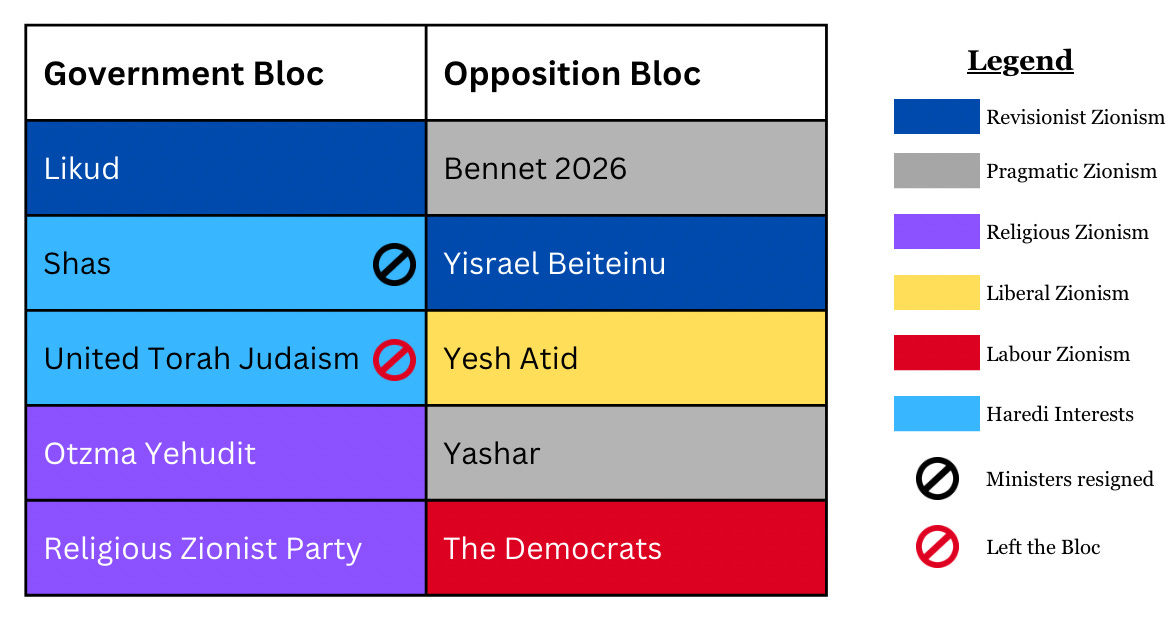 | Government Bloc | Opposition Bloc |
|---|---|
| Likud | Bennet 2026 |
| Shas | Yisrael Beiteinu |
| United Torah Judaism | Yesh Atid |
| Otzma Yehudit | Yashar |
| Religious Zionist Party | The Democrats |

Legend

Revisionist Zionism

Pragmatic Zionism

Religious Zionism

Liberal Zionism

Labour Zionism

Haredi Interests

Ministers resigned

Left the Bloc